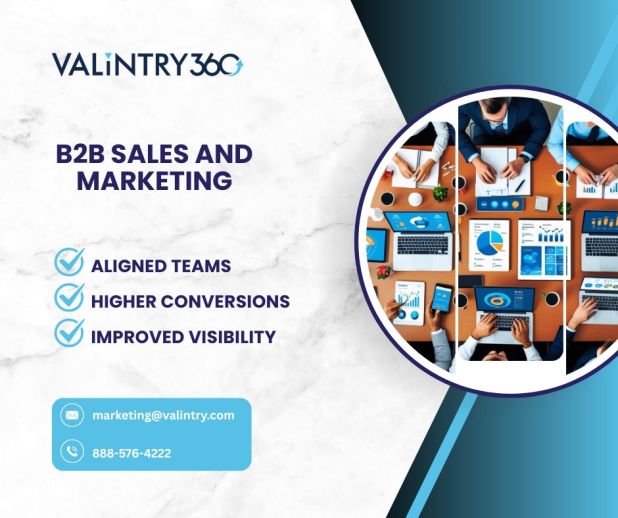 VALiNTRY360

B2B SALES AND MARKETING

ALIGNED TEAMS
HIGHER CONVERSIONS
IMPROVED VISIBILITY

marketing@valintry.com
888-576-4222